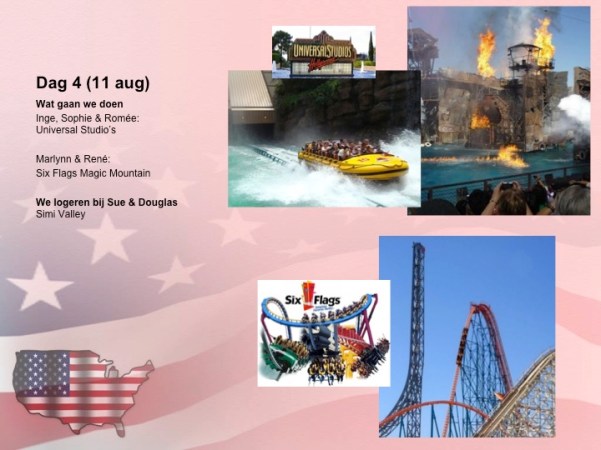 Dag 4 (11 aug)

Wat gaan we doen
Inge, Sophie & Romée:
Universal Studio's

Marlynn & René:
Six Flags Magic Mountain

We logeren bij Sue & Douglas
Simi Valley

UNIVERSAL STUDIOS
Hollywood

Six Flags